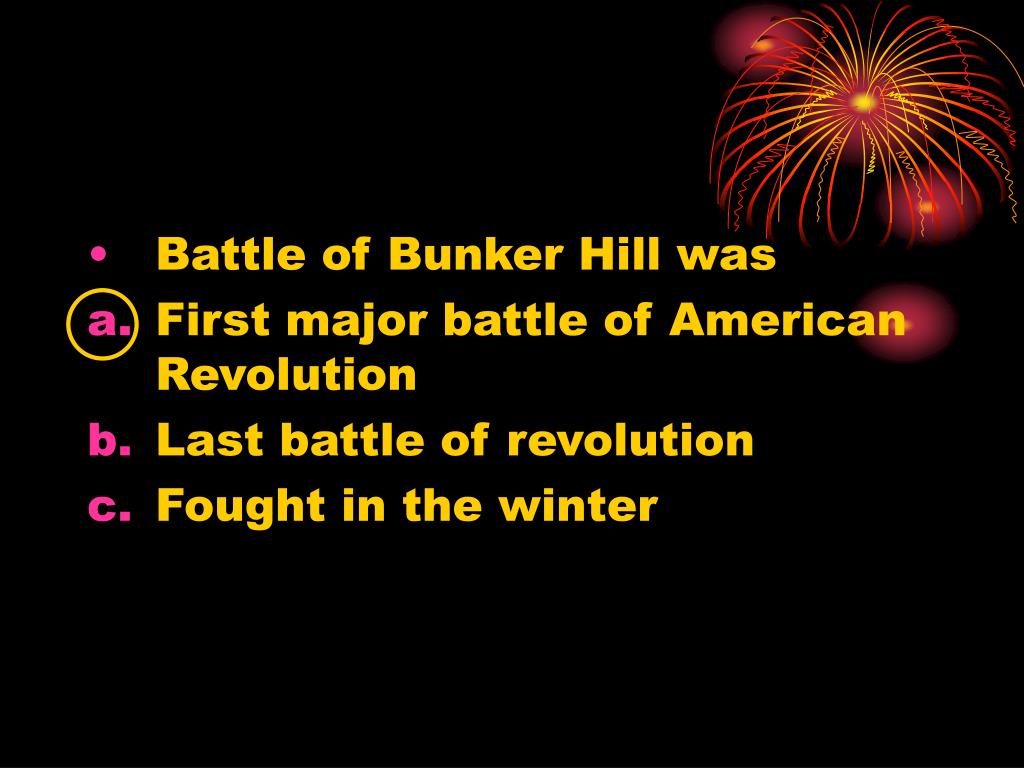 • Battle of Bunker Hill was
a. First major battle of American Revolution
b. Last battle of revolution
c. Fought in the winter